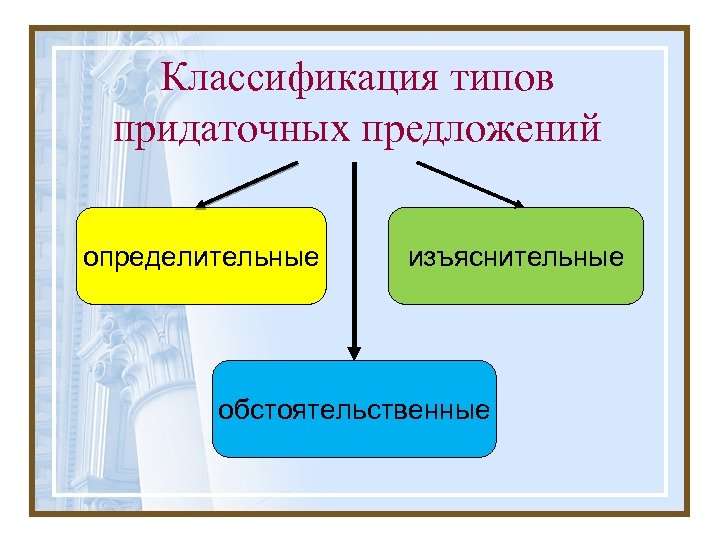 Классификация типов придаточных предложений

определительные

изъяснительные

обстоятельственные